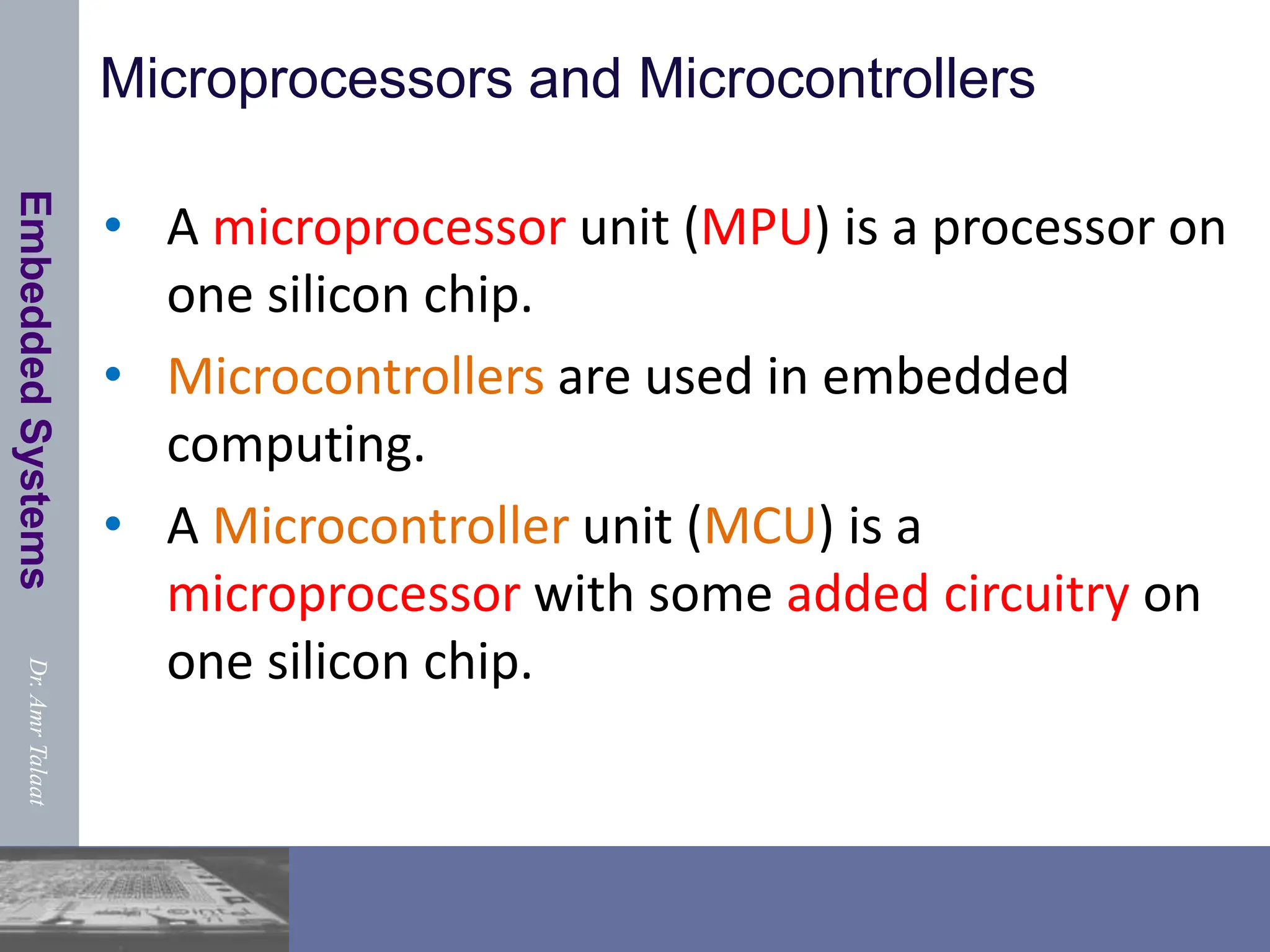 Embedded Systems

Dr. Amr Talaat

Microprocessors and Microcontrollers

• A microprocessor unit (MPU) is a processor on one silicon chip.

• Microcontrollers are used in embedded computing.

• A Microcontroller unit (MCU) is a microprocessor with some added circuitry on one silicon chip.